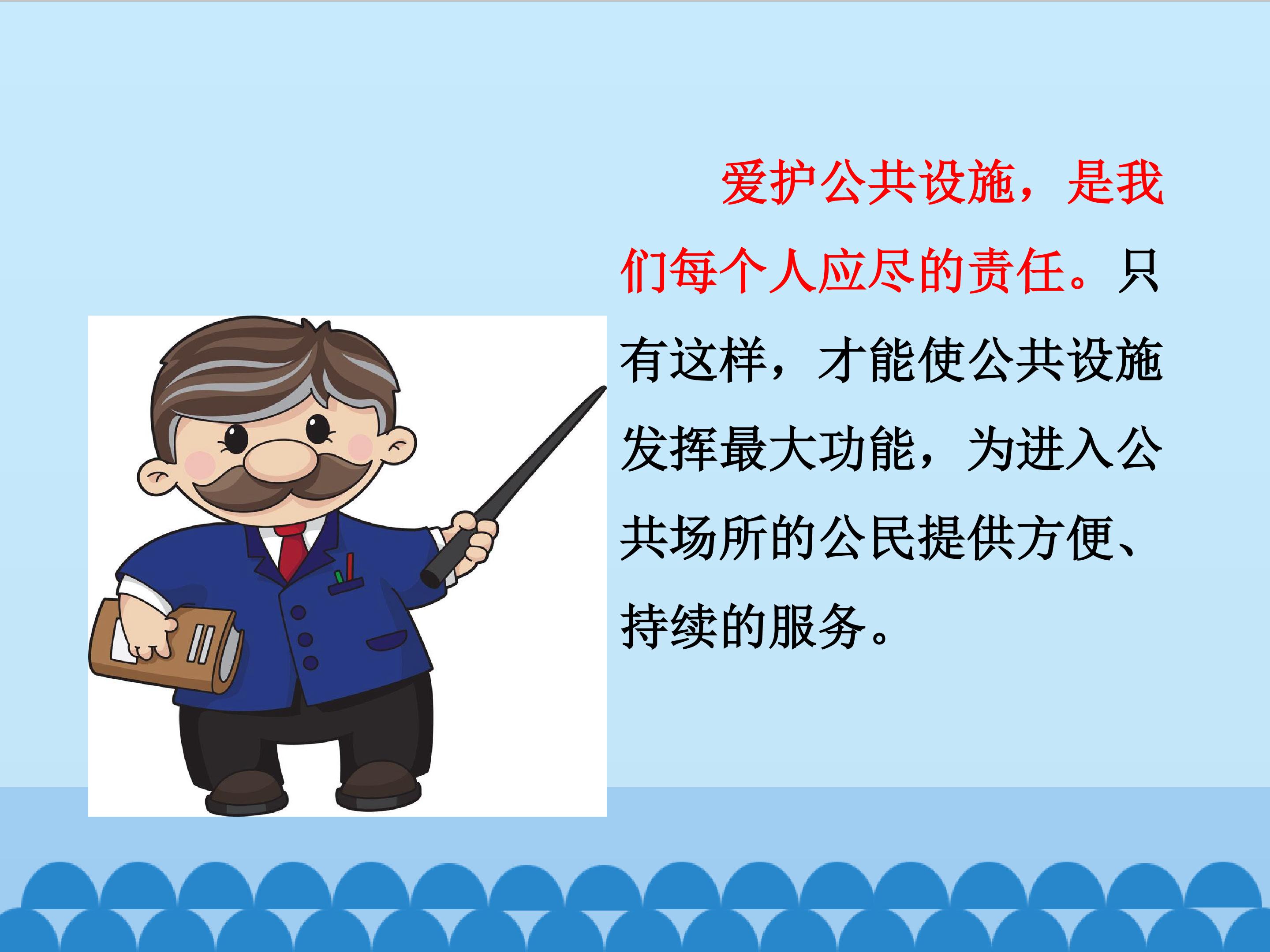 爱护公共设施，是我们每个人应尽的责任。只有这样，才能使公共设施发挥最大功能，为进入公共场所的公民提供方便、持续的服务。